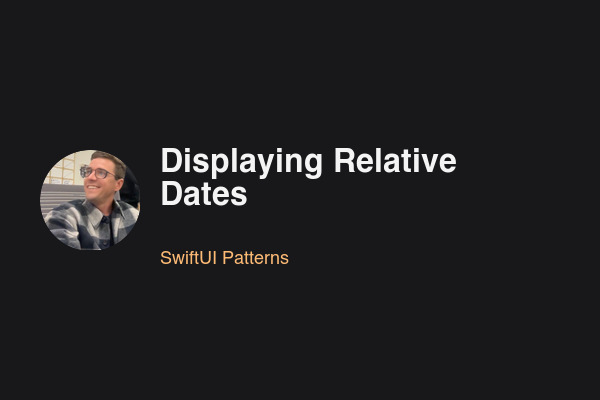 Displaying Relative Dates

SwiftUI Patterns